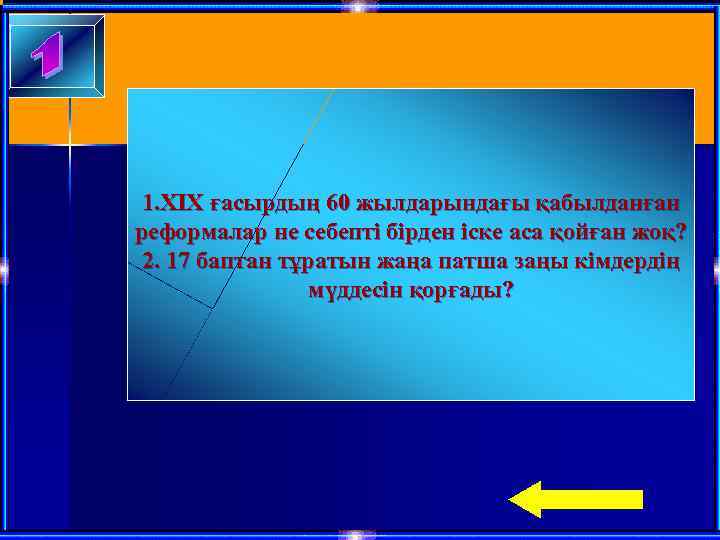 1

1.XIX ғасырдың 60 жылдарындағы қабылданған реформалар не себепті бірден іске аса қойған жоқ?
2. 17 баптан тұратын жаңа патша заңы кімдердің мүддесін қорғады?